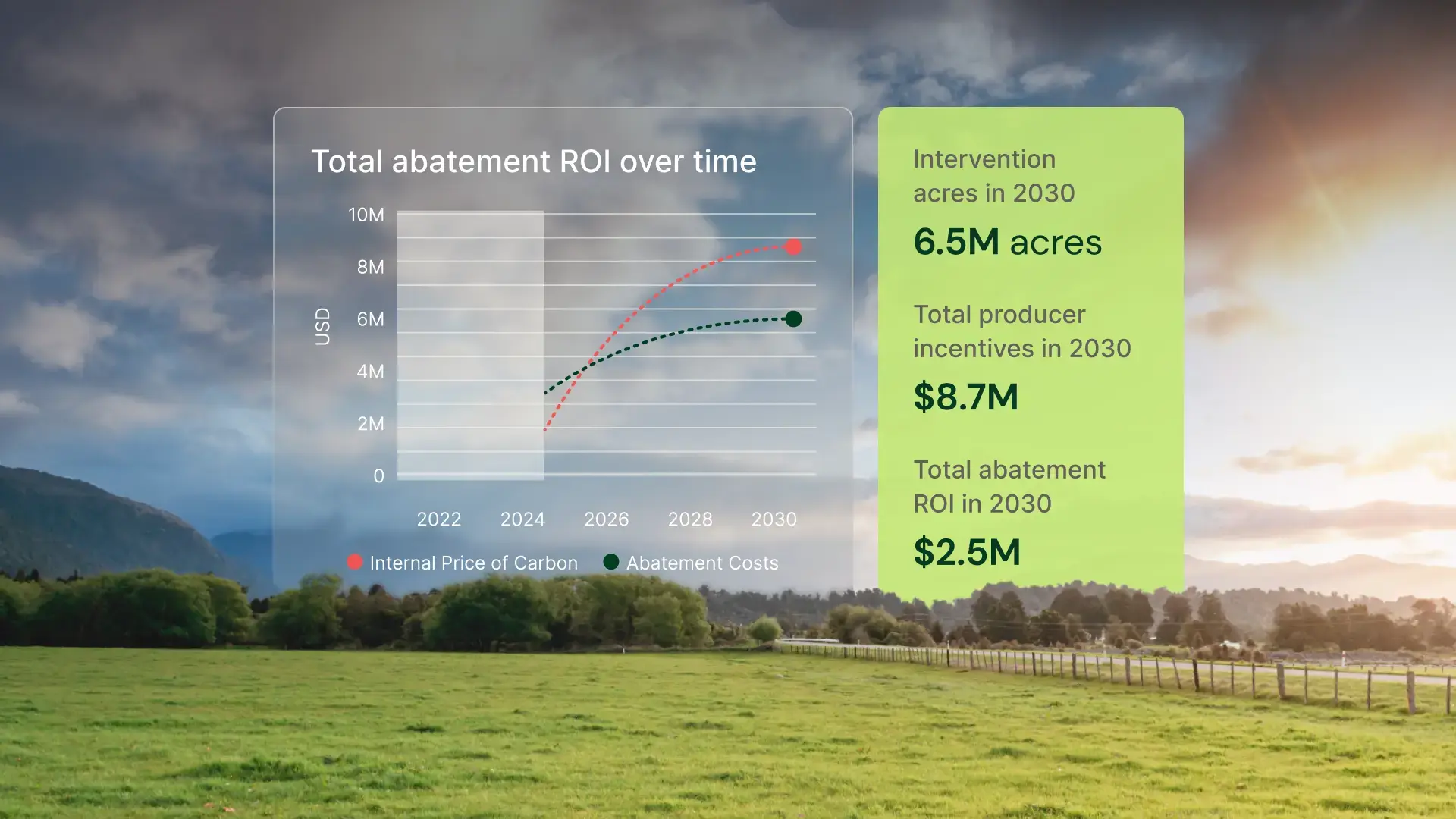 Total abatement ROI over time

USD

10M
8M
6M
4M
2M
0

2022 2024 2026 2028 2030

Internal Price of Carbon
Abatement Costs

Intervention acres in 2030
6.5M acres

Total producer incentives in 2030
$8.7M

Total abatement ROI in 2030
$2.5M